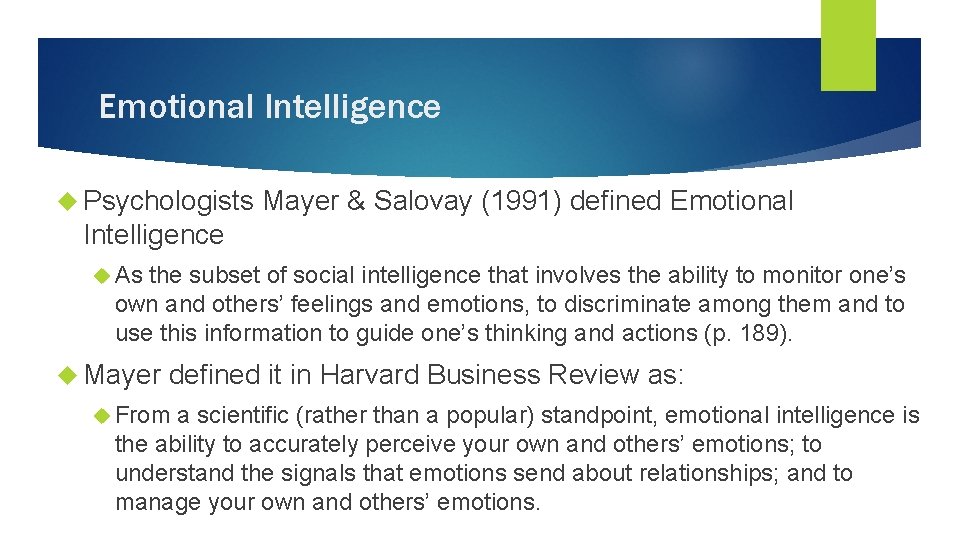 Emotional Intelligence

Psychologists Mayer & Salovay (1991) defined Emotional Intelligence

As the subset of social intelligence that involves the ability to monitor one's own and others' feelings and emotions, to discriminate among them and to use this information to guide one's thinking and actions (p. 189).

Mayer defined it in Harvard Business Review as:

From a scientific (rather than a popular) standpoint, emotional intelligence is the ability to accurately perceive your own and others' emotions; to understand the signals that emotions send about relationships; and to manage your own and others' emotions.